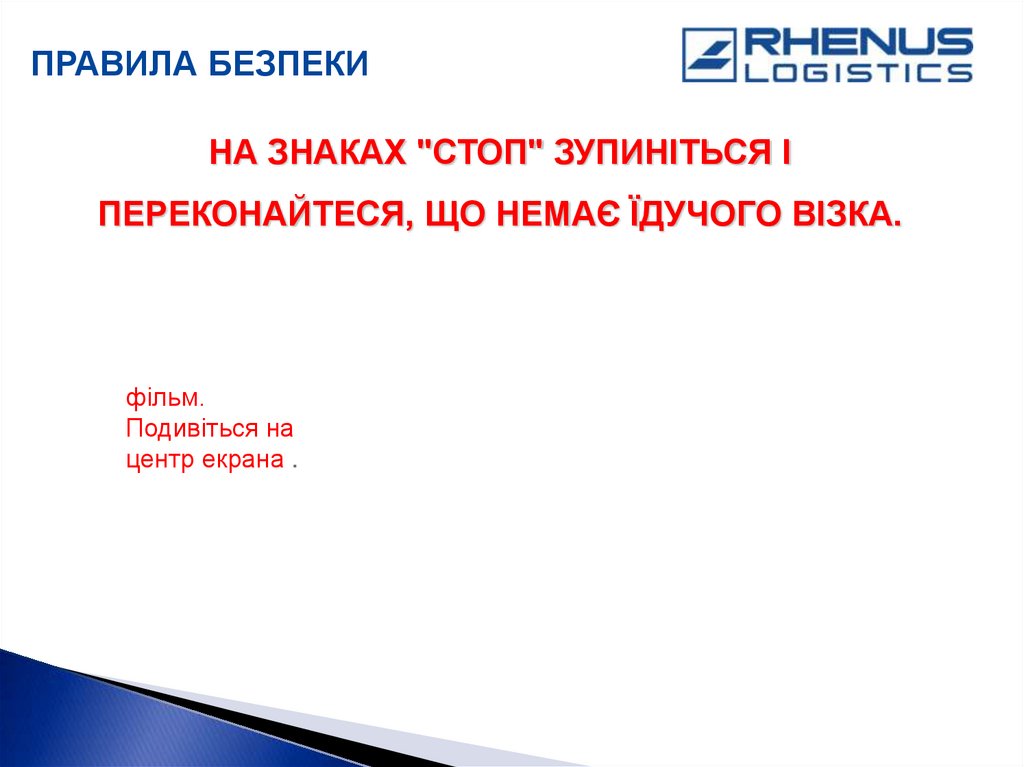 ПРАВИЛА БЕЗПЕКИ

RHENUS LOGISTICS

НА ЗНАКАХ "СТОП" ЗУПИНІТЬСЯ І ПЕРЕКОНАЙТЕСЯ, ЩО НЕМАЄ ЇДУЧОГО ВІЗКА.

фільм.
Подивіться на центр екрана .